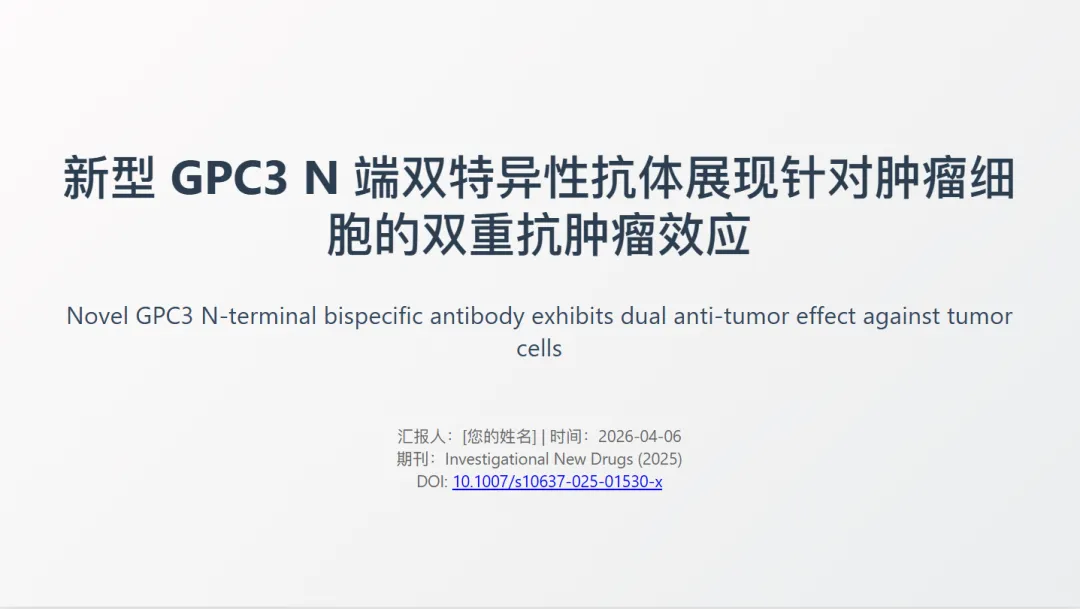 新型 GPC3 N 端双特异性抗体展现针对肿瘤细胞的双重抗肿瘤效应

Novel GPC3 N-terminal bispecific antibody exhibits dual anti-tumor effect against tumor cells

汇报人：[您的姓名] | 时间：2026-04-06
期刊：Investigational New Drugs (2025)
DOI: 10.1007/s10637-025-01530-x